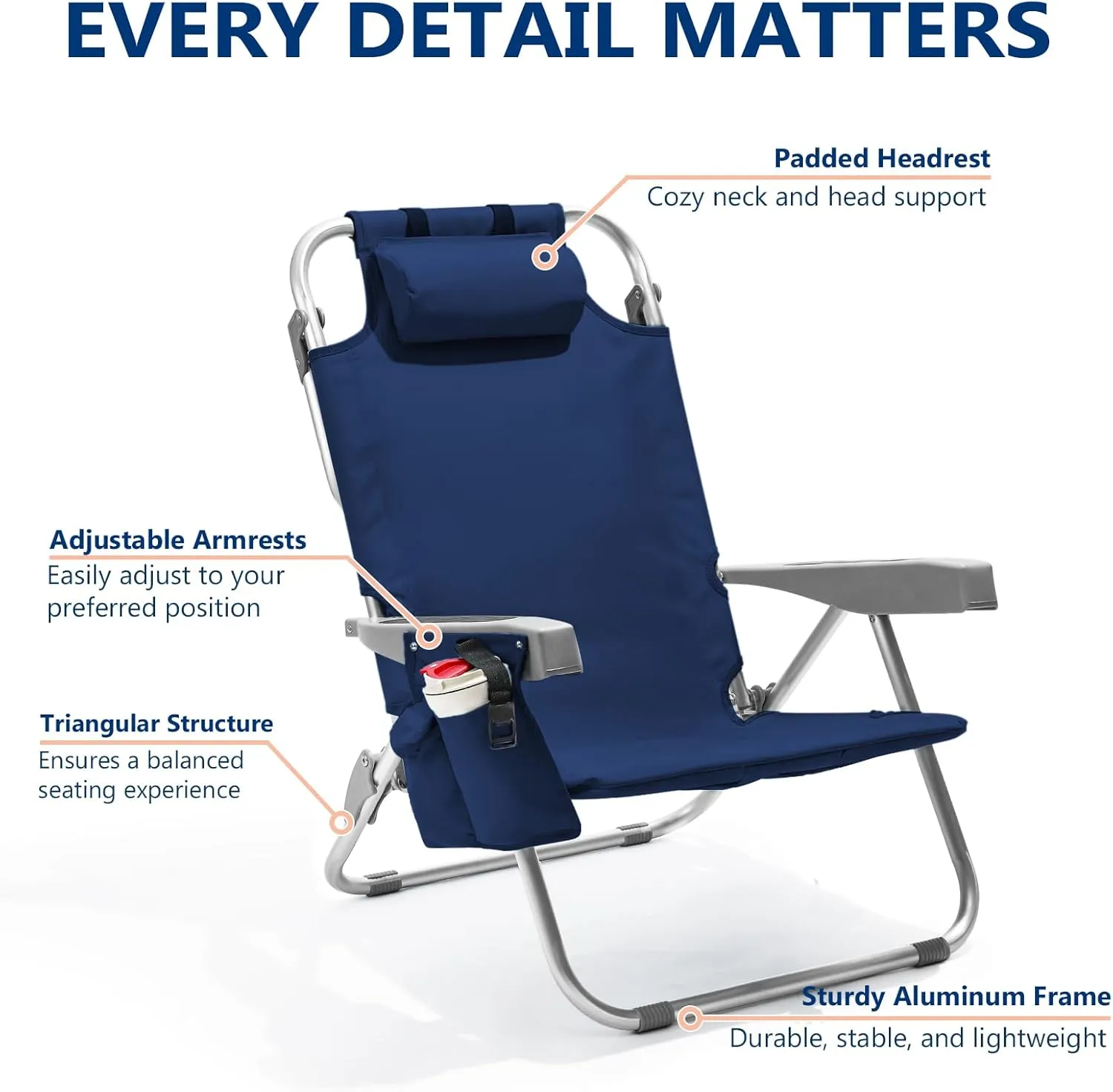 EVERY DETAIL MATTERS

Padded Headrest
Cozy neck and head support

Adjustable Armrests
Easily adjust to your preferred position

Triangular Structure
Ensures a balanced seating experience

Sturdy Aluminum Frame
Durable, stable, and lightweight